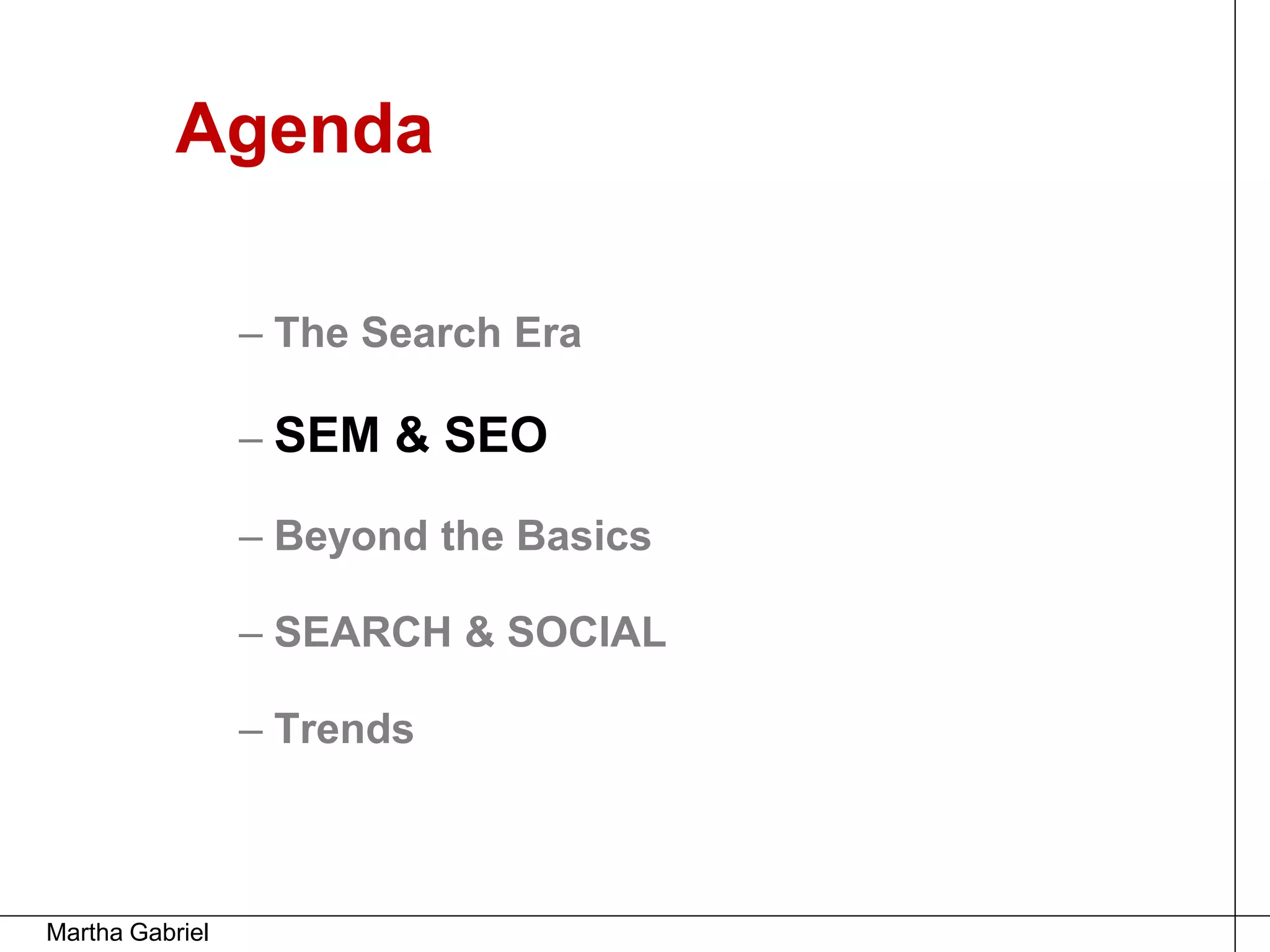 Agenda

– The Search Era

– SEM & SEO

– Beyond the Basics

– SEARCH & SOCIAL

– Trends

Martha Gabriel